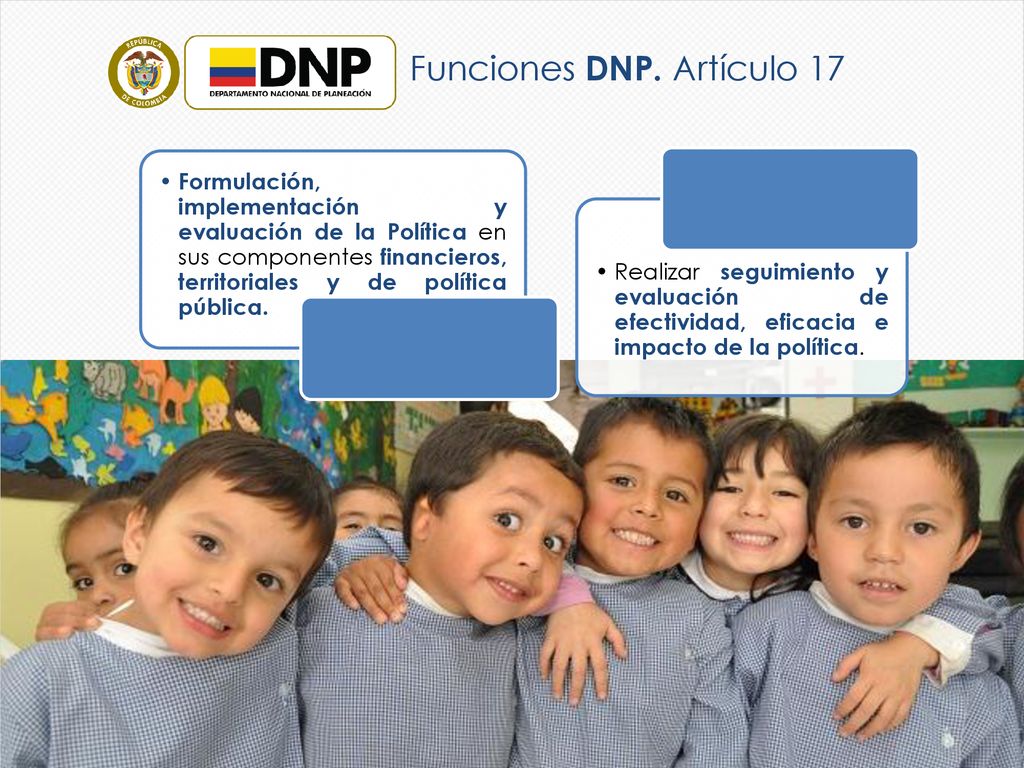 REPÚBLICA DE COLOMBIA

DNP
DEPARTAMENTO NACIONAL DE PLANEACIÓN

Funciones DNP. Artículo 17

• Formulación, implementación y evaluación de la Política en sus componentes financieros, territoriales y de política pública.

• Realizar seguimiento y evaluación de efectividad, eficacia e impacto de la política.